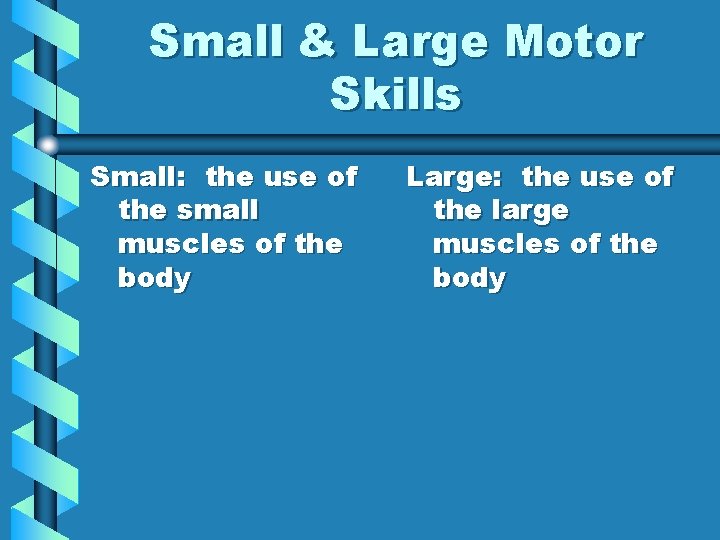 Small & Large Motor Skills

Small: the use of the small muscles of the body

Large: the use of the large muscles of the body